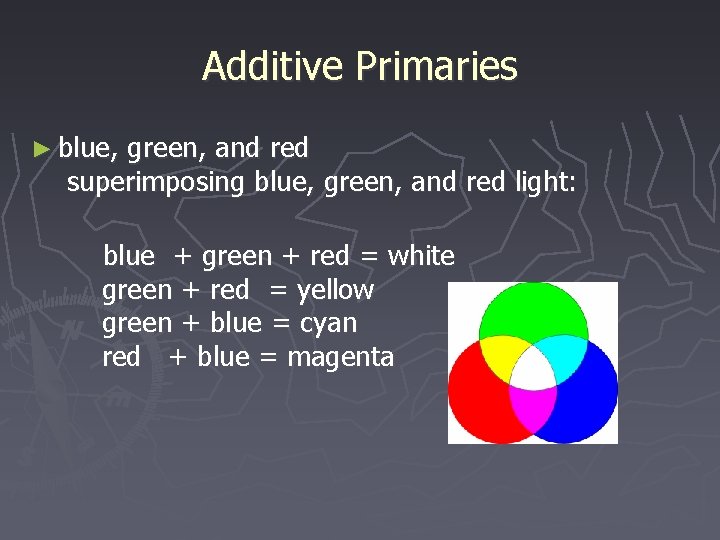 Additive Primaries

► blue, green, and red
superimposing blue, green, and red light:

blue + green + red = white
green + red = yellow
green + blue = cyan
red + blue = magenta